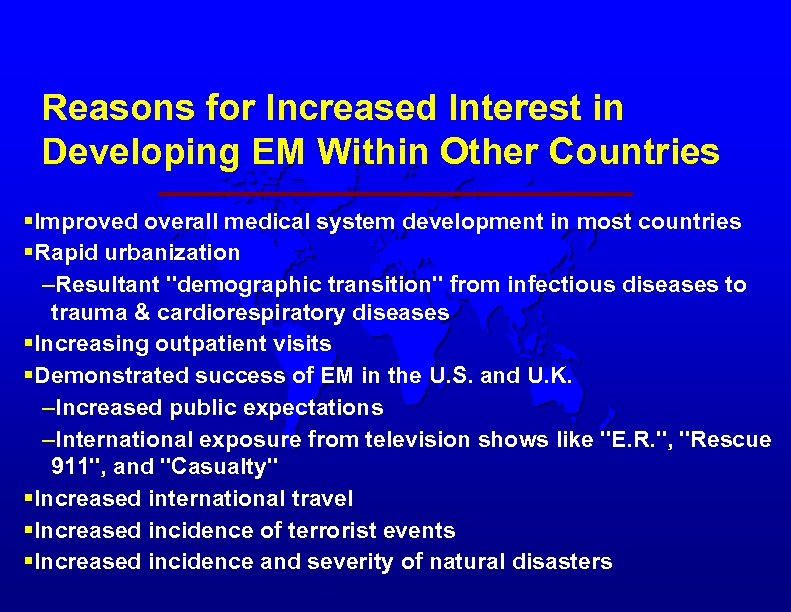 Reasons for Increased Interest in Developing EM Within Other Countries

▪Improved overall medical system development in most countries
▪Rapid urbanization
–Resultant "demographic transition" from infectious diseases to trauma & cardiorespiratory diseases
▪Increasing outpatient visits
▪Demonstrated success of EM in the U.S. and U.K.
–Increased public expectations
–International exposure from television shows like "E.R.", "Rescue 911", and "Casualty"
▪Increased international travel
▪Increased incidence of terrorist events
▪Increased incidence and severity of natural disasters